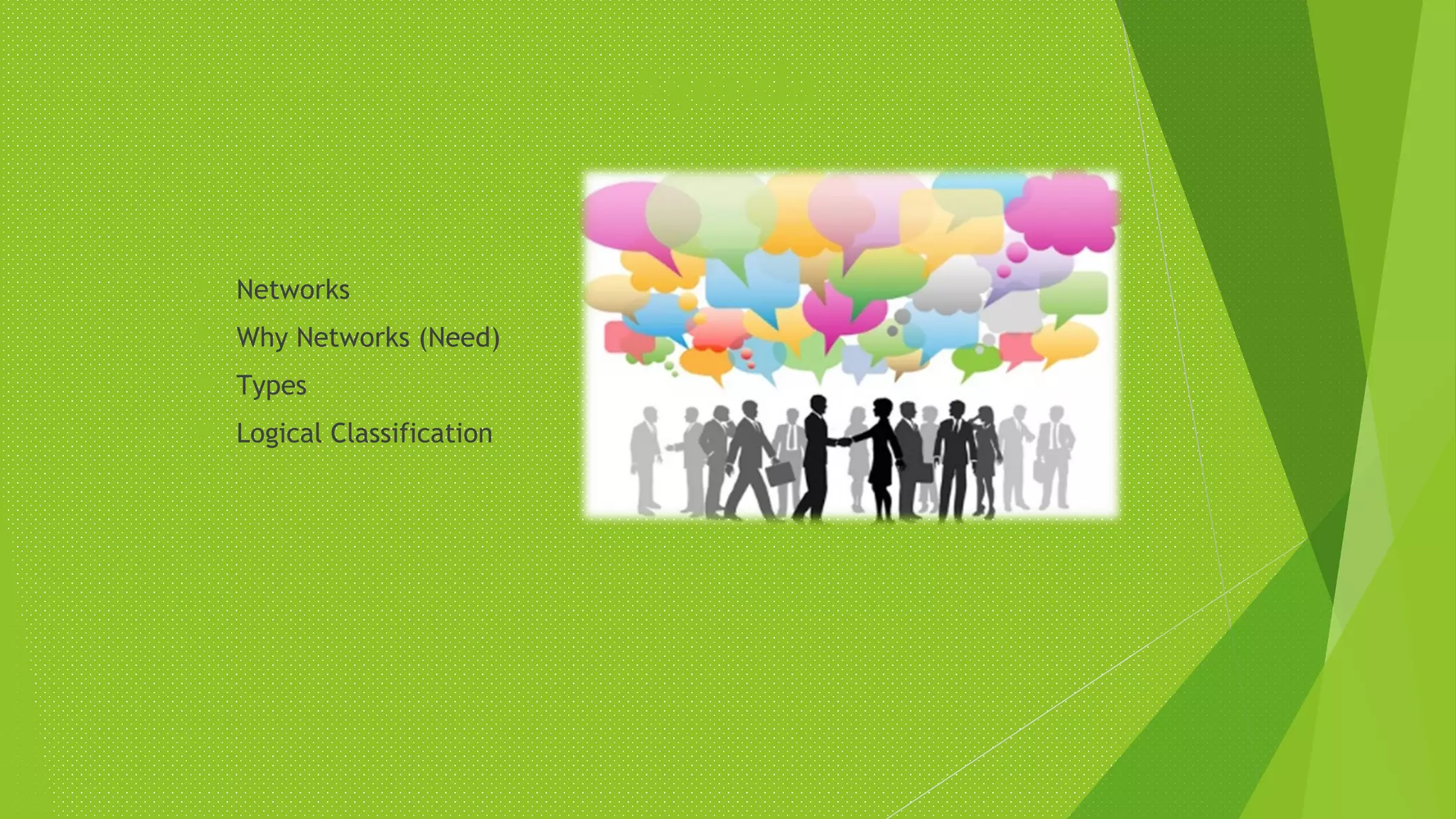 Networks

Why Networks (Need)

Types

Logical Classification